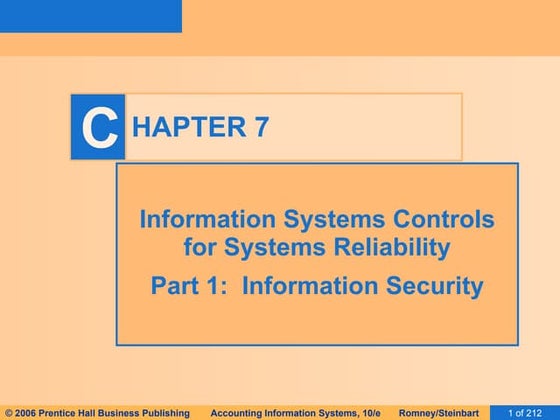 CHAPTER 7

Information Systems Controls for Systems Reliability

Part 1: Information Security

© 2006 Prentice Hall Business Publishing Accounting Information Systems, 10/e Romney/Steinbart 1 of 212